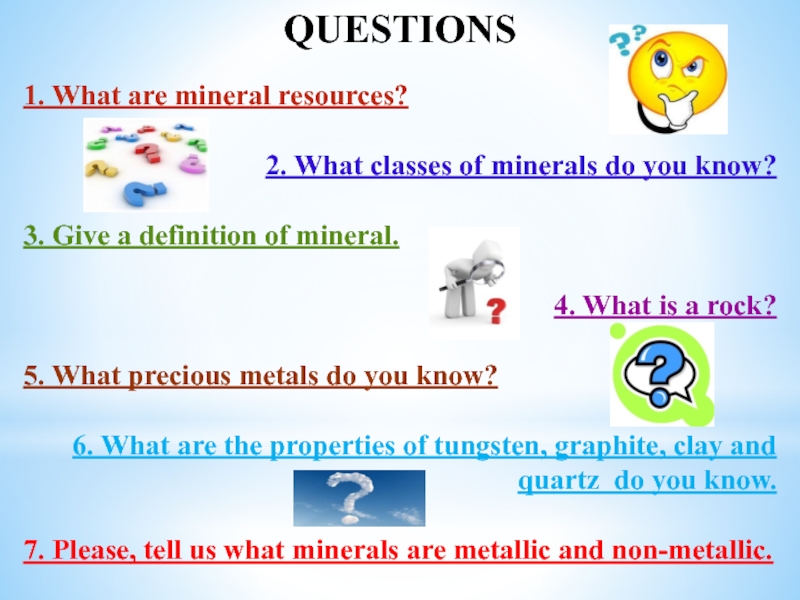 QUESTIONS

1. What are mineral resources?

2. What classes of minerals do you know?

3. Give a definition of mineral.

4. What is a rock?

5. What precious metals do you know?

6. What are the properties of tungsten, graphite, clay and quartz do you know.

7. Please, tell us what minerals are metallic and non-metallic.